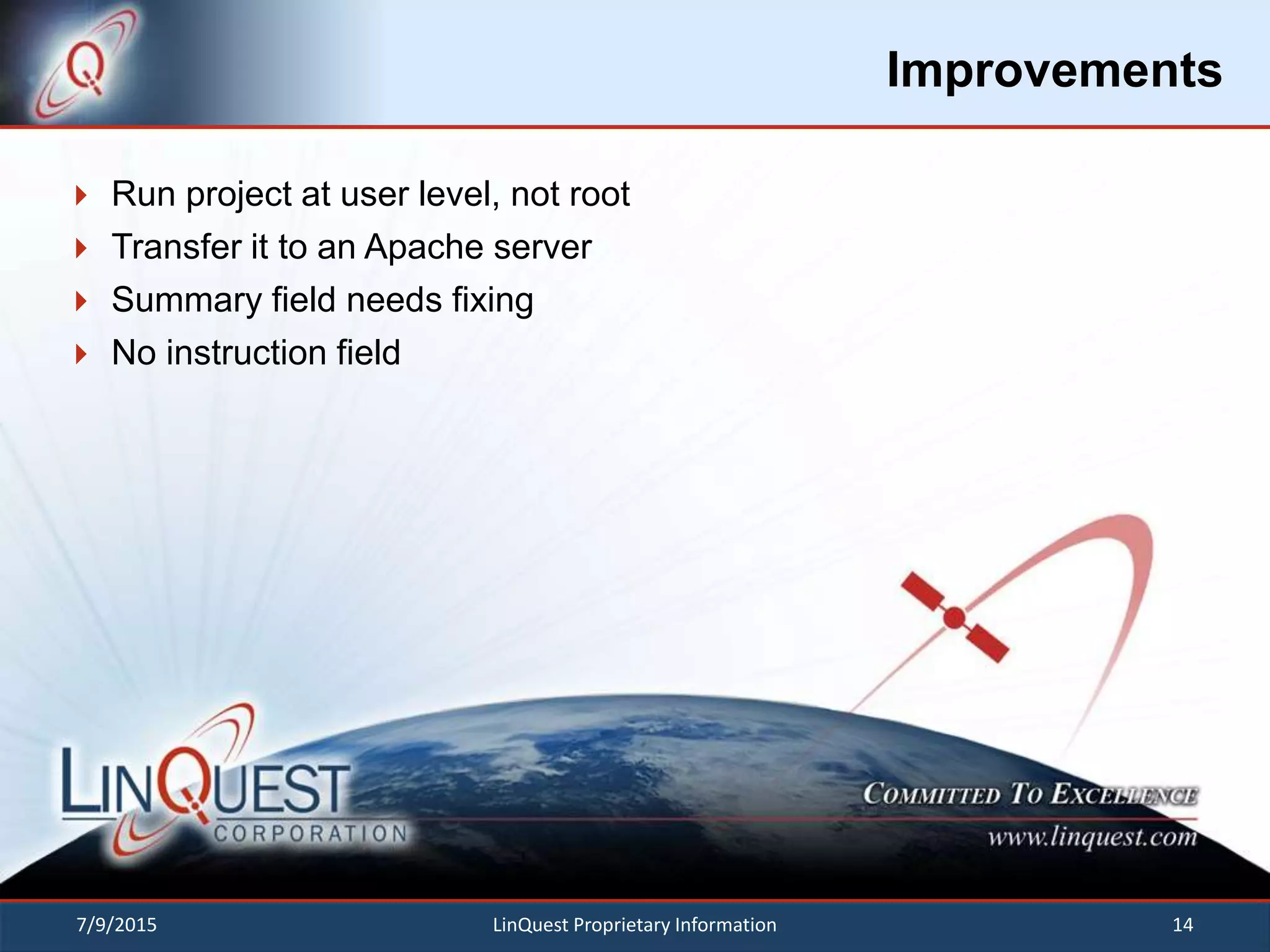 Improvements

Run project at user level, not root
Transfer it to an Apache server
Summary field needs fixing
No instruction field

LINQUEST CORPORATION

COMMITTED TO EXCELLENCE
www.linquest.com

7/9/2015
LinQuest Proprietary Information
14